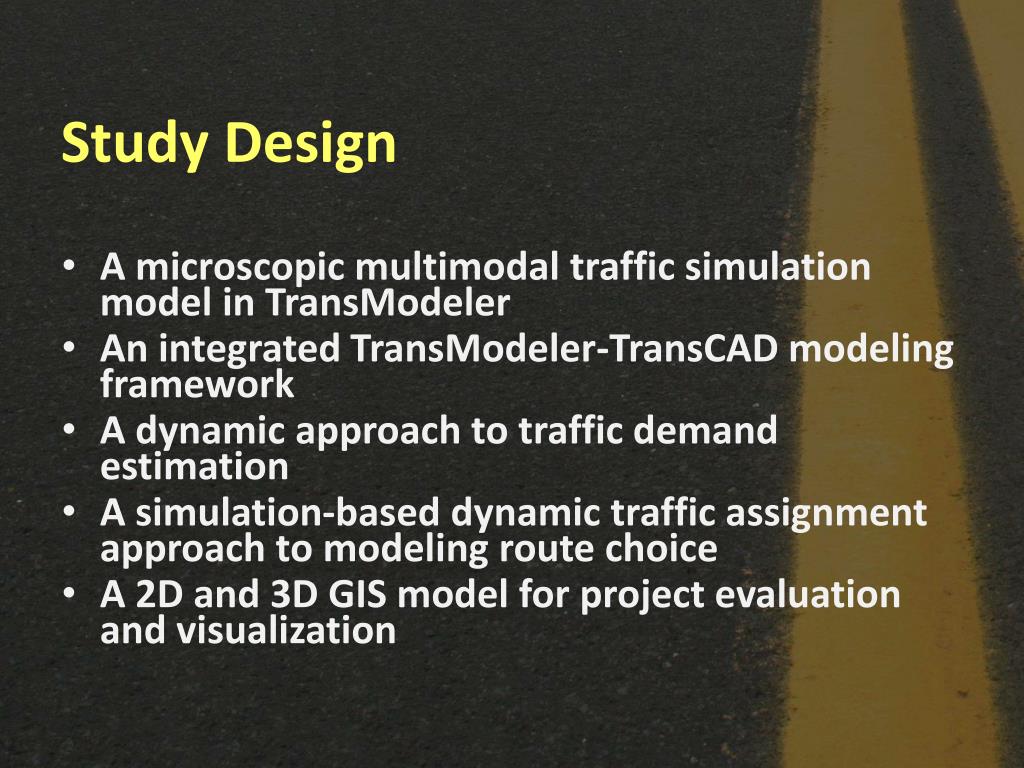 Study Design

• A microscopic multimodal traffic simulation model in TransModeler
• An integrated TransModeler-TransCAD modeling framework
• A dynamic approach to traffic demand estimation
• A simulation-based dynamic traffic assignment approach to modeling route choice
• A 2D and 3D GIS model for project evaluation and visualization